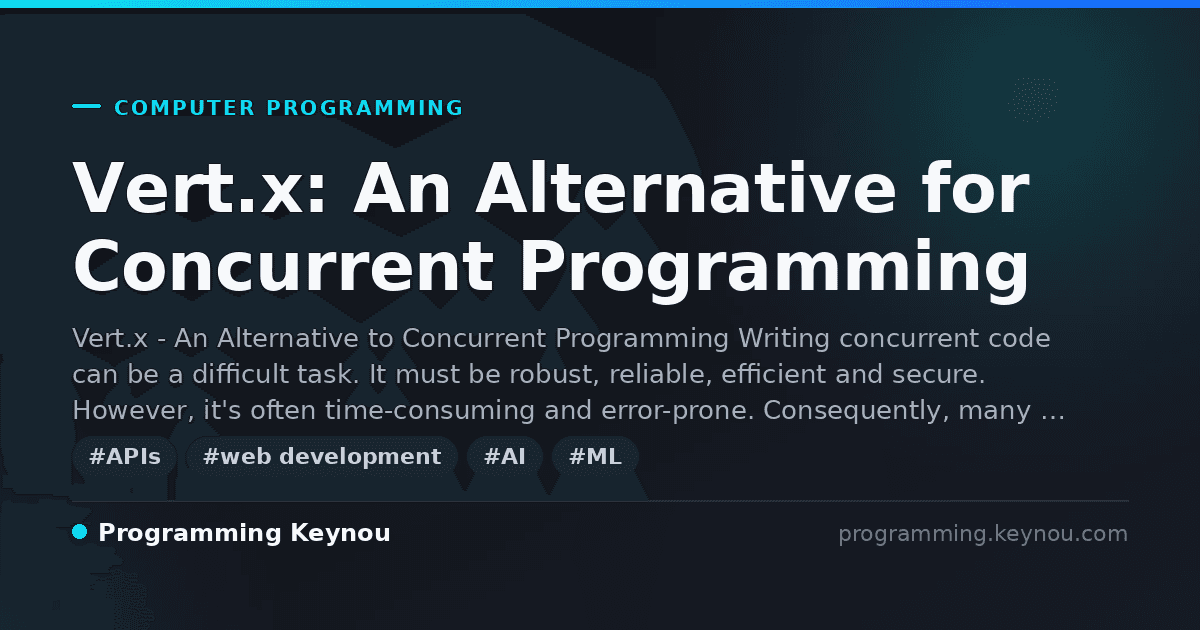 COMPUTER PROGRAMMING

Vert.x: An Alternative for Concurrent Programming

Vert.x - An Alternative to Concurrent Programming Writing concurrent code can be a difficult task. It must be robust, reliable, efficient and secure. However, it's often time-consuming and error-prone. Consequently, many …

#APIs #web development #AI #ML

Programming Keynou

programming.keynou.com